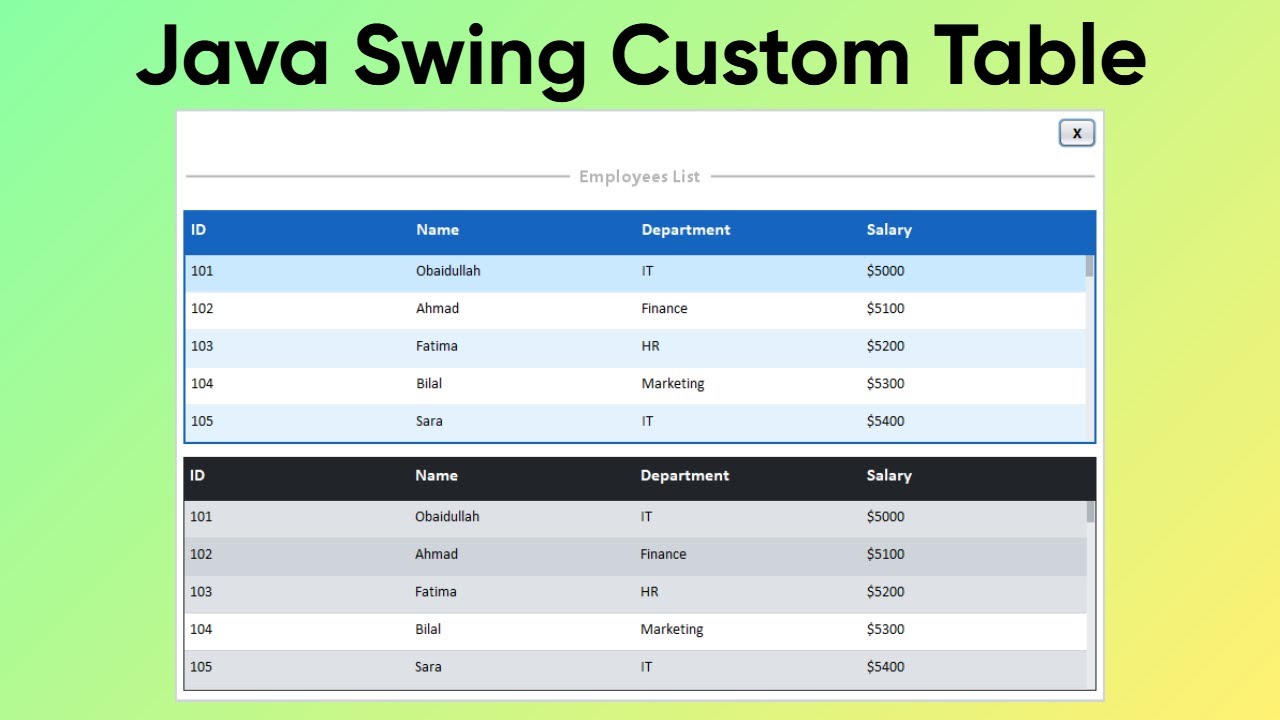 Java Swing Custom Table

x

Employees List

| ID | Name | Department | Salary |
|---|---|---|---|
| 101 | Obaidullah | IT | \$5000 |
| 102 | Ahmad | Finance | \$5100 |
| 103 | Fatima | HR | \$5200 |
| 104 | Bilal | Marketing | \$5300 |
| 105 | Sara | IT | \$5400 |

| ID | Name | Department | Salary |
|---|---|---|---|
| 101 | Obaidullah | IT | \$5000 |
| 102 | Ahmad | Finance | \$5100 |
| 103 | Fatima | HR | \$5200 |
| 104 | Bilal | Marketing | \$5300 |
| 105 | Sara | IT | \$5400 |